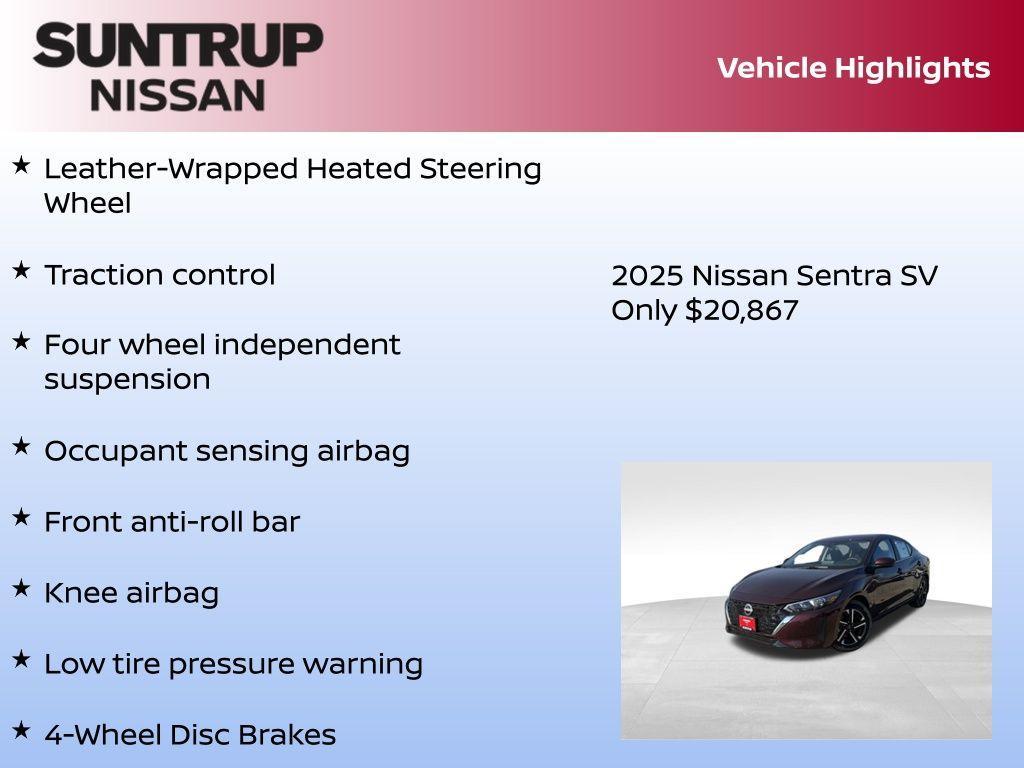 SUNTRUP NISSAN

Vehicle Highlights

★ Leather-Wrapped Heated Steering Wheel

★ Traction control

★ Four wheel independent suspension

★ Occupant sensing airbag

★ Front anti-roll bar

★ Knee airbag

★ Low tire pressure warning

★ 4-Wheel Disc Brakes

2025 Nissan Sentra SV
Only $20,867